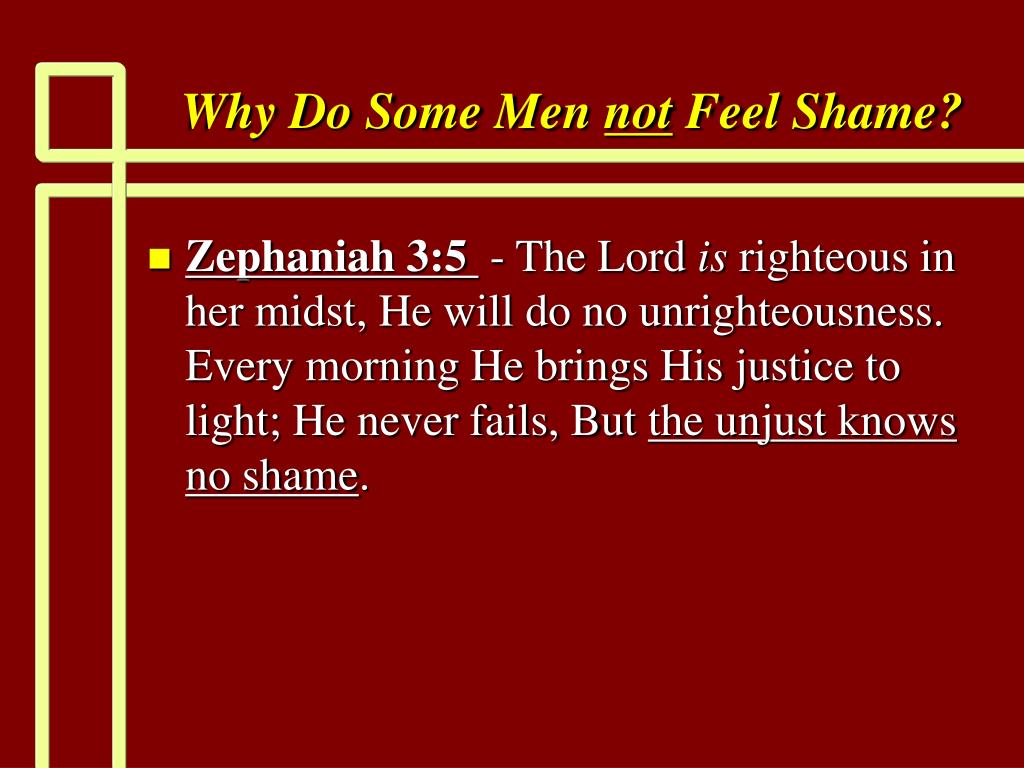 Why Do Some Men not Feel Shame?

Zephaniah 3:5 - The Lord is righteous in her midst, He will do no unrighteousness. Every morning He brings His justice to light; He never fails, But the unjust knows no shame.